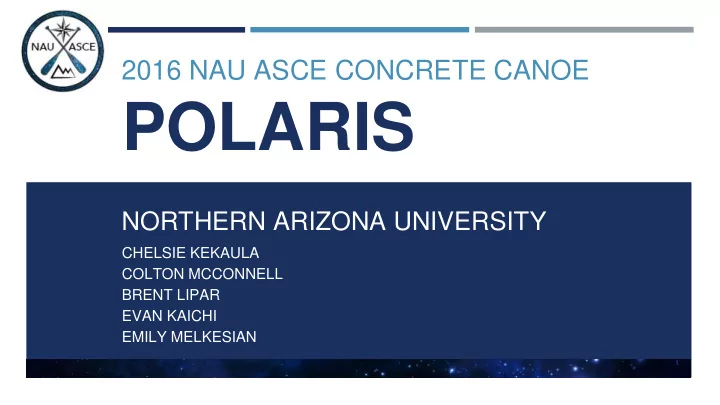 NAU ASCE

2016 NAU ASCE CONCRETE CANOE

POLARIS

NORTHERN ARIZONA UNIVERSITY

CHELSIE KEKAULA
COLTON MCCONNELL
BRENT LIPAR
EVAN KAICHI
EMILY MELKESIAN